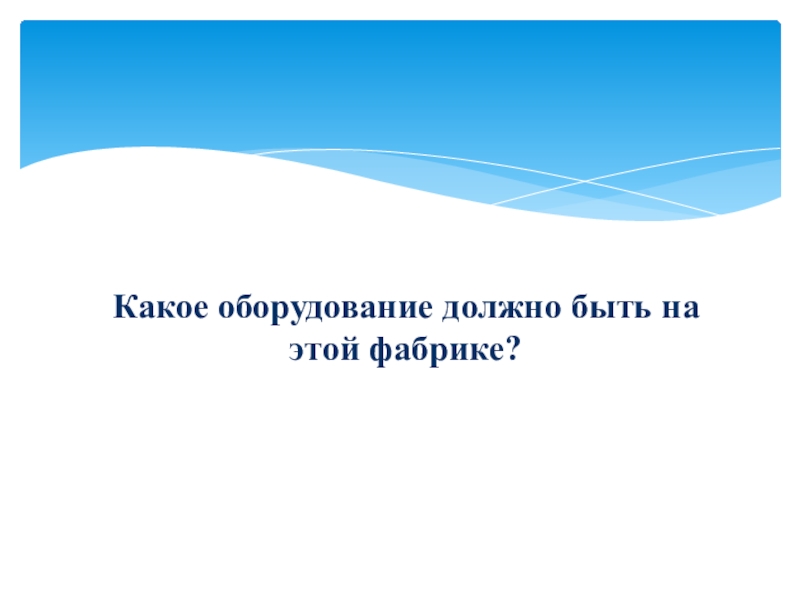 Какое оборудование должно быть на этой фабрике?